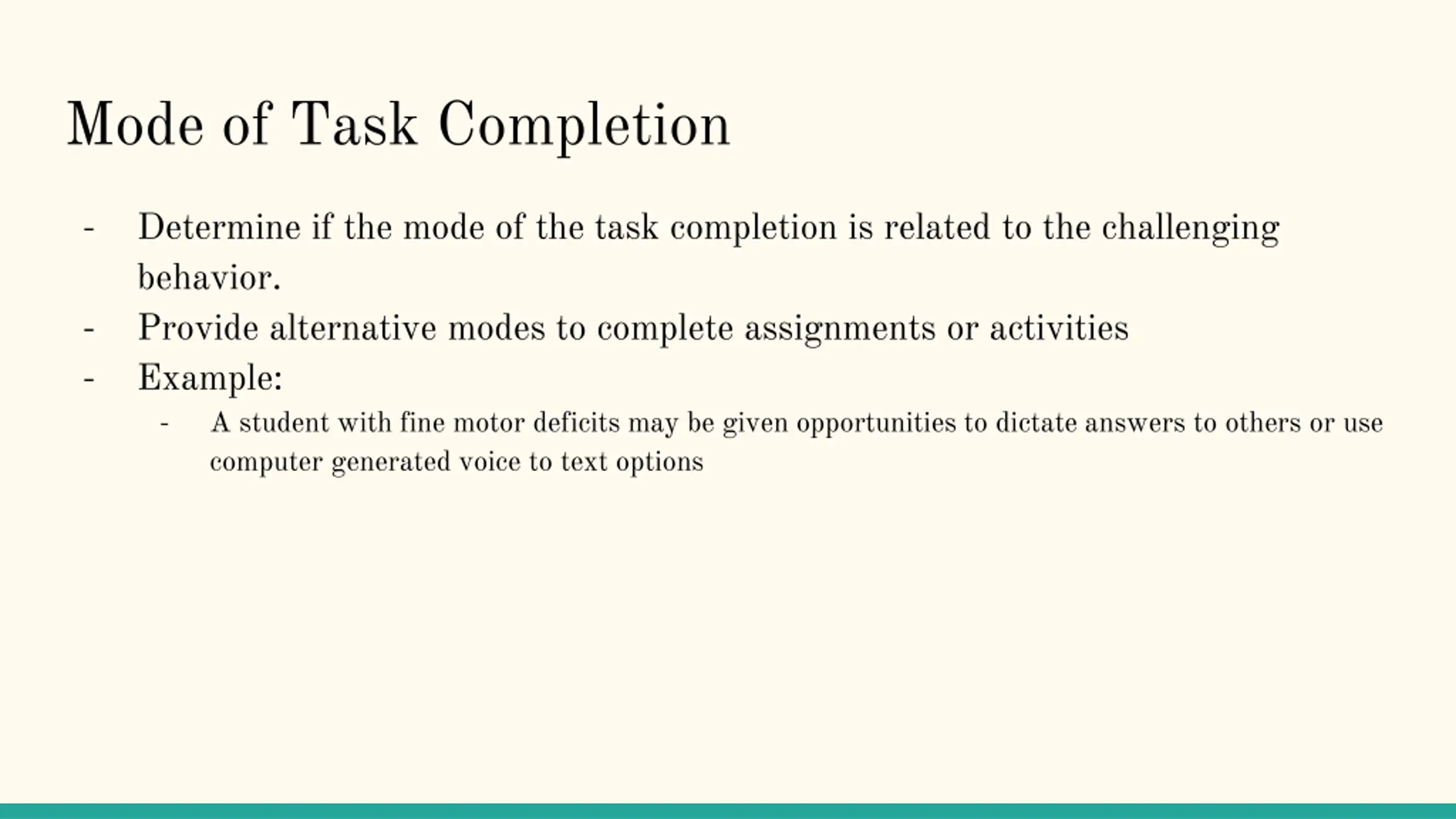 Mode of Task Completion

- Determine if the mode of the task completion is related to the challenging behavior.
- Provide alternative modes to complete assignments or activities
- Example:
  - A student with fine motor deficits may be given opportunities to dictate answers to others or use computer generated voice to text options